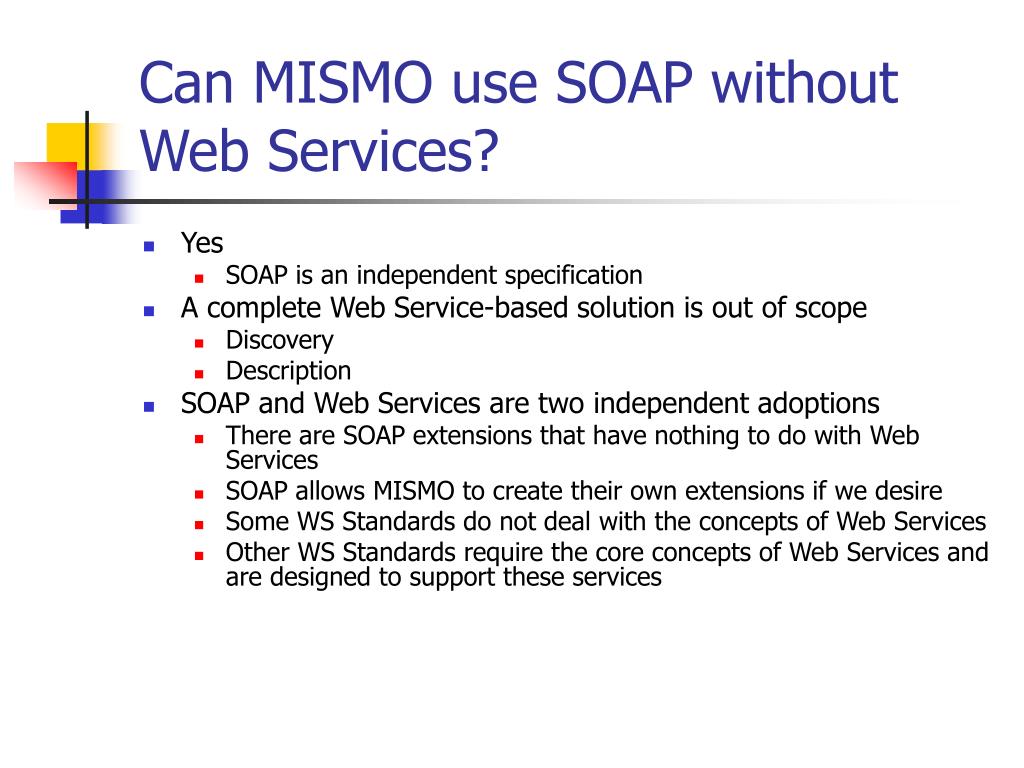 Can MISMO use SOAP without Web Services?

- Yes
  - SOAP is an independent specification
- A complete Web Service-based solution is out of scope
  - Discovery
  - Description
- SOAP and Web Services are two independent adoptions
  - There are SOAP extensions that have nothing to do with Web Services
  - SOAP allows MISMO to create their own extensions if we desire
  - Some WS Standards do not deal with the concepts of Web Services
  - Other WS Standards require the core concepts of Web Services and are designed to support these services